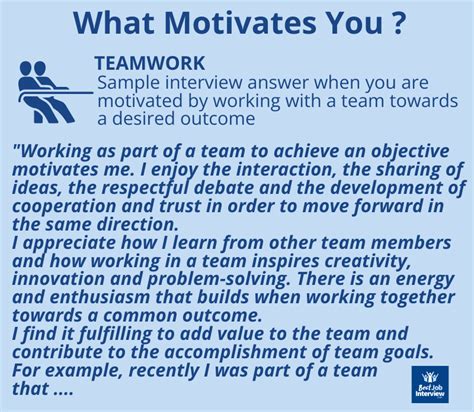 What Motivates You ?

TEAMWORK
Sample interview answer when you are motivated by working with a team towards a desired outcome

"Working as part of a team to achieve an objective motivates me. I enjoy the interaction, the sharing of ideas, the respectful debate and the development of cooperation and trust in order to move forward in the same direction.
I appreciate how I learn from other team members and how working in a team inspires creativity, innovation and problem-solving. There is an energy and enthusiasm that builds when working together towards a common outcome.
I find it fulfilling to add value to the team and contribute to the accomplishment of team goals.
For example, recently I was part of a team that ....

Best Job Interview